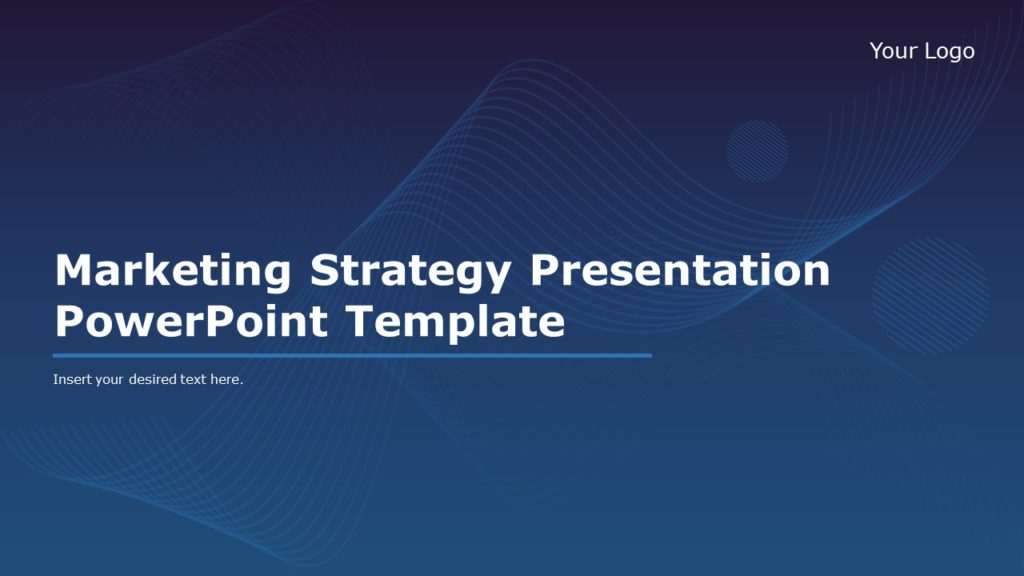 Your Logo

Marketing Strategy Presentation PowerPoint Template

Insert your desired text here.